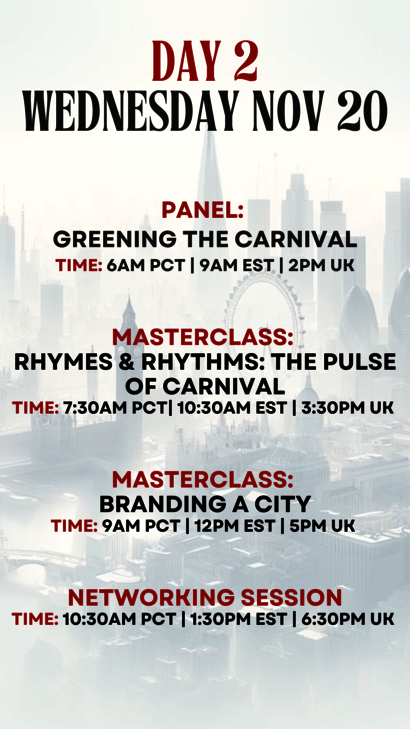 DAY 2
WEDNESDAY NOV 20

PANEL:
GREENING THE CARNIVAL
TIME: 6AM PCT | 9AM EST | 2PM UK

MASTERCLASS:
RHYMES & RHYTHMS: THE PULSE OF CARNIVAL
TIME: 7:30AM PCT| 10:30AM EST | 3:30PM UK

MASTERCLASS:
BRANDING A CITY
TIME: 9AM PCT | 12PM EST | 5PM UK

NETWORKING SESSION
TIME: 10:30AM PCT | 1:30PM EST | 6:30PM UK